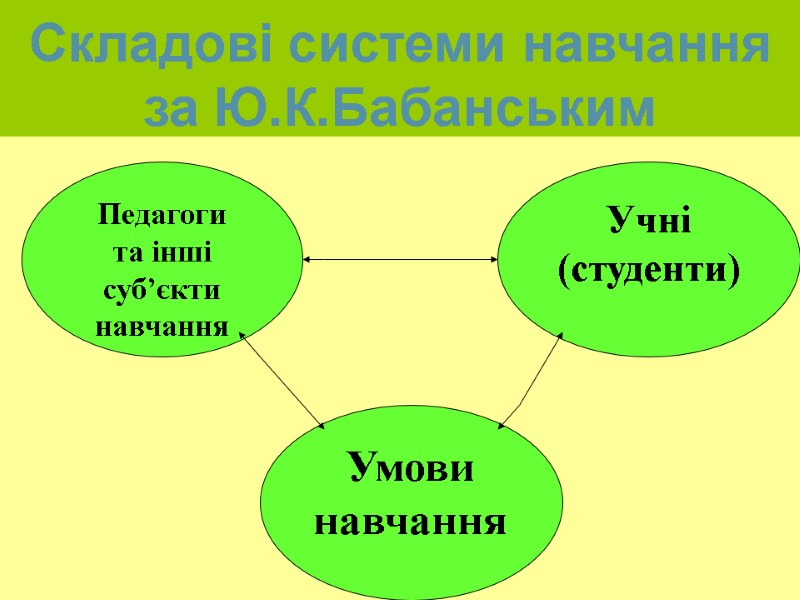 Складові системи навчання за Ю.К.Бабанським

Педагоги та інші суб’єкти навчання

Учні (студенти)

Умови навчання